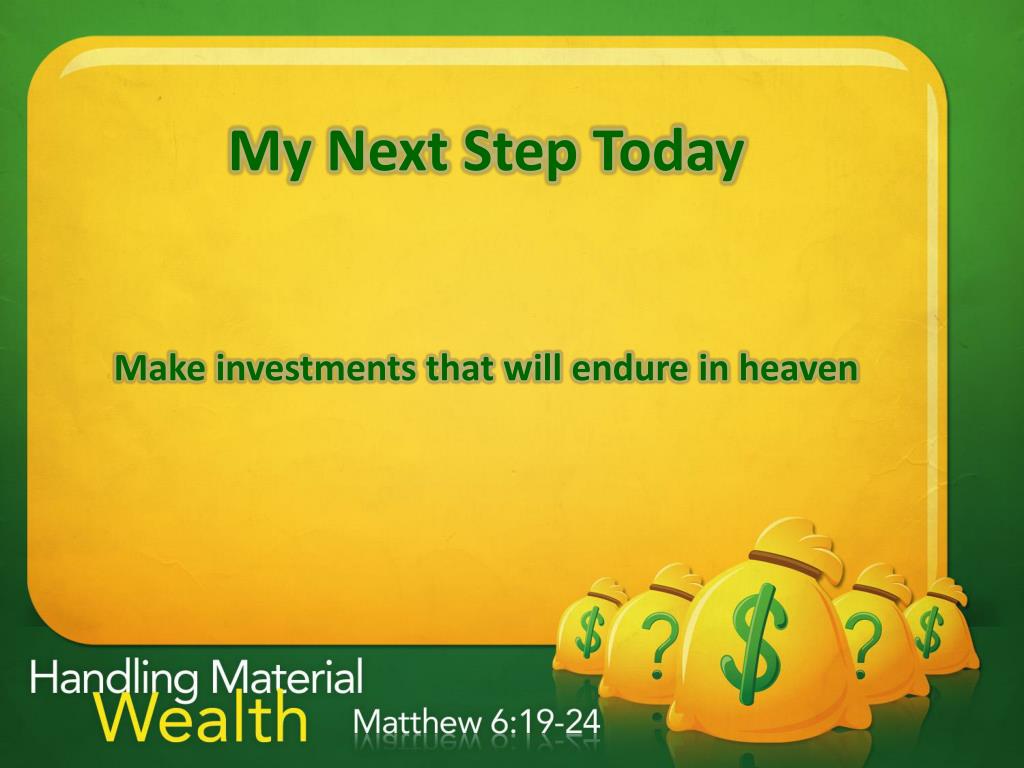 My Next Step Today

Make investments that will endure in heaven

$ ? $ ? $

Handling Material Wealth Matthew 6:19-24